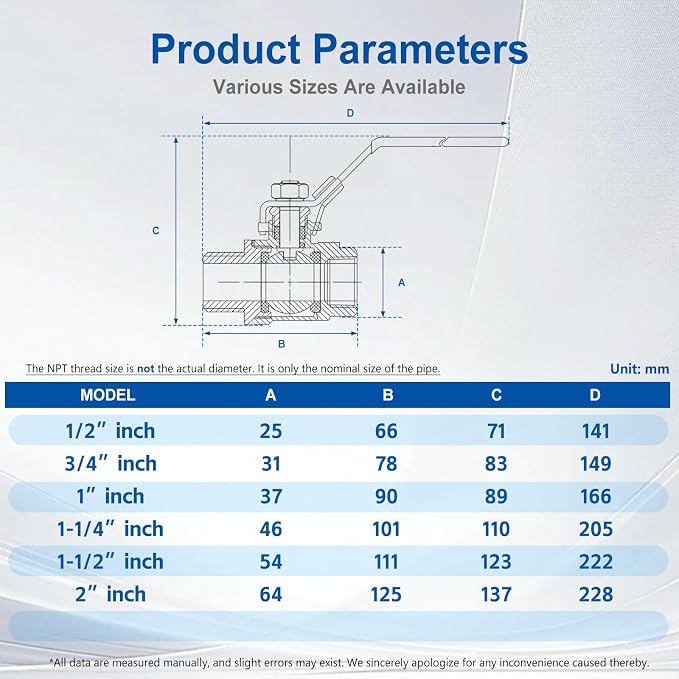 Product Parameters

Various Sizes Are Available

D

C

A

B

The NPT thread size is not the actual diameter. It is only the nominal size of the pipe.

Unit: mm

| MODEL | A | B | C | D |
|---|---|---|---|---|
| 1/2″ inch | 25 | 66 | 71 | 141 |
| 3/4″ inch | 31 | 78 | 83 | 149 |
| 1″ inch | 37 | 90 | 89 | 166 |
| 1-1/4″ inch | 46 | 101 | 110 | 205 |
| 1-1/2″ inch | 54 | 111 | 123 | 222 |
| 2″ inch | 64 | 125 | 137 | 228 |

*All data are measured manually, and slight errors may exist. We sincerely apologize for any inconvenience caused thereby.